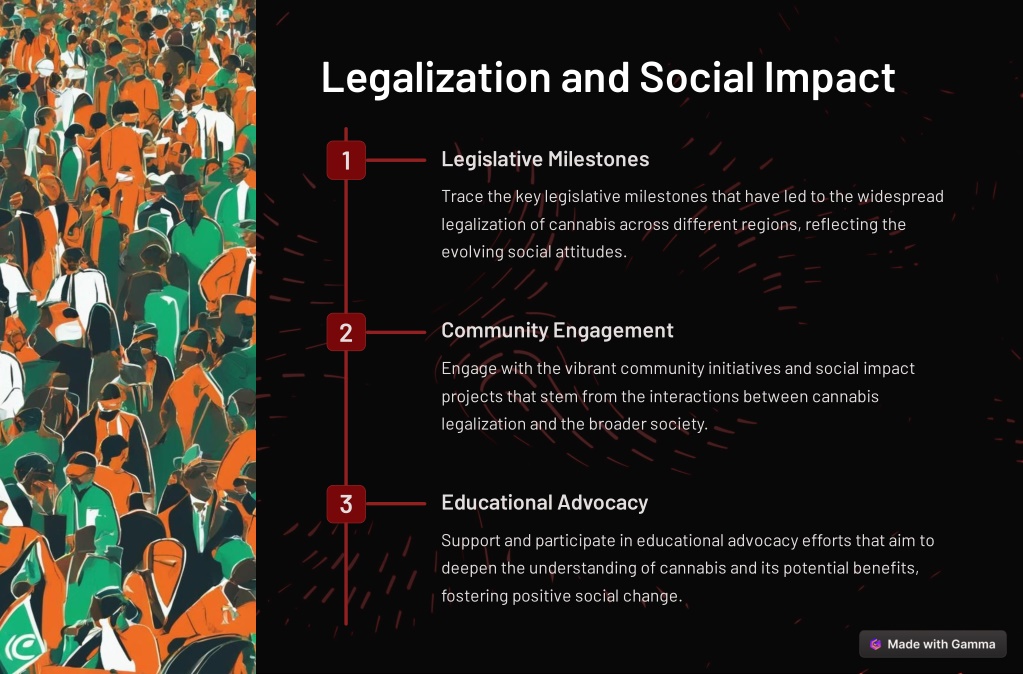 Legalization and Social Impact

1

Legislative Milestones

Trace the key legislative milestones that have led to the widespread legalization of cannabis across different regions, reflecting the evolving social attitudes.

2

Community Engagement

Engage with the vibrant community initiatives and social impact projects that stem from the interactions between cannabis legalization and the broader society.

3

Educational Advocacy

Support and participate in educational advocacy efforts that aim to deepen the understanding of cannabis and its potential benefits, fostering positive social change.

Made with Gamma